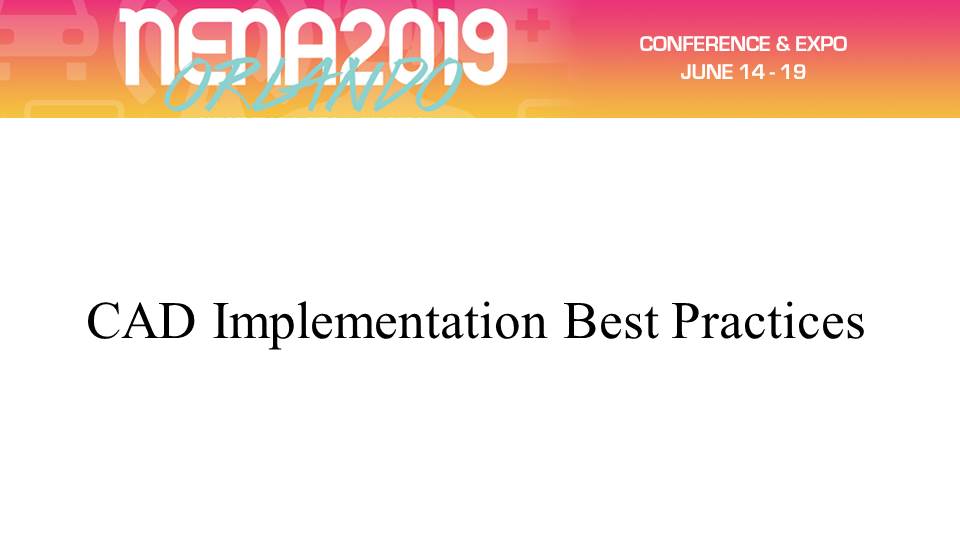 NENA2019
ORLANDO

CONFERENCE & EXPO
JUNE 14 - 19

CAD Implementation Best Practices